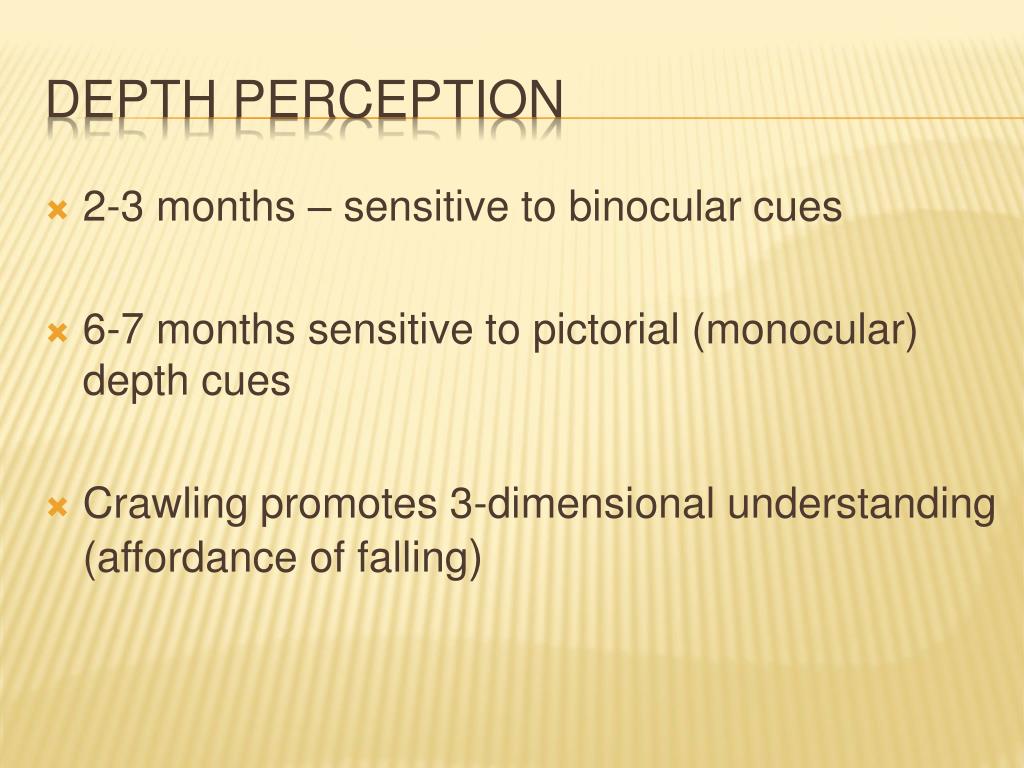 DEPTH PERCEPTION

2-3 months – sensitive to binocular cues

6-7 months sensitive to pictorial (monocular) depth cues

Crawling promotes 3-dimensional understanding (affordance of falling)